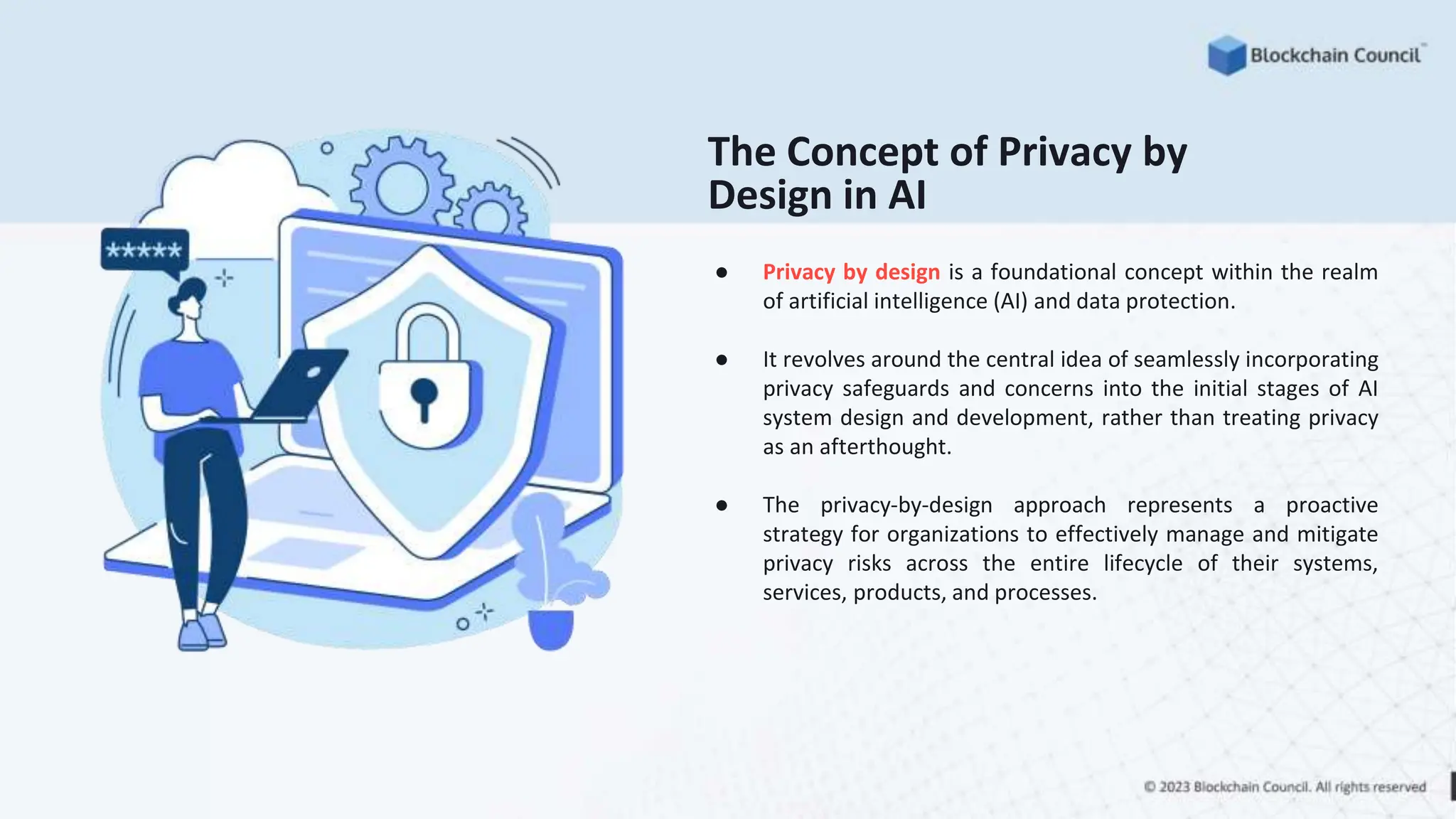 Blockchain Council™

*****

The Concept of Privacy by Design in AI

● Privacy by design is a foundational concept within the realm of artificial intelligence (AI) and data protection.

● It revolves around the central idea of seamlessly incorporating privacy safeguards and concerns into the initial stages of AI system design and development, rather than treating privacy as an afterthought.

● The privacy-by-design approach represents a proactive strategy for organizations to effectively manage and mitigate privacy risks across the entire lifecycle of their systems, services, products, and processes.

© 2023 Blockchain Council. All rights reserved